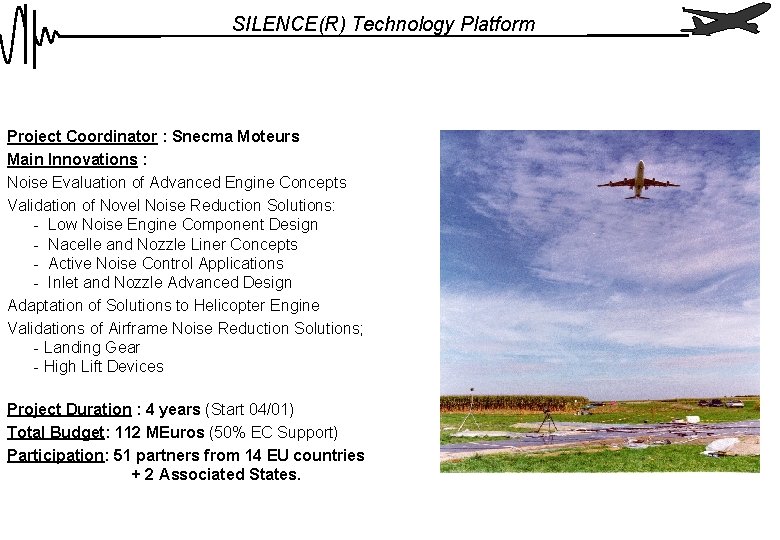 SILENCE(R) Technology Platform

Project Coordinator : Snecma Moteurs
Main Innovations :
Noise Evaluation of Advanced Engine Concepts
Validation of Novel Noise Reduction Solutions:
- Low Noise Engine Component Design
- Nacelle and Nozzle Liner Concepts
- Active Noise Control Applications
- Inlet and Nozzle Advanced Design
Adaptation of Solutions to Helicopter Engine
Validations of Airframe Noise Reduction Solutions;
- Landing Gear
- High Lift Devices

Project Duration : 4 years (Start 04/01)
Total Budget: 112 MEuros (50% EC Support)
Participation: 51 partners from 14 EU countries + 2 Associated States.